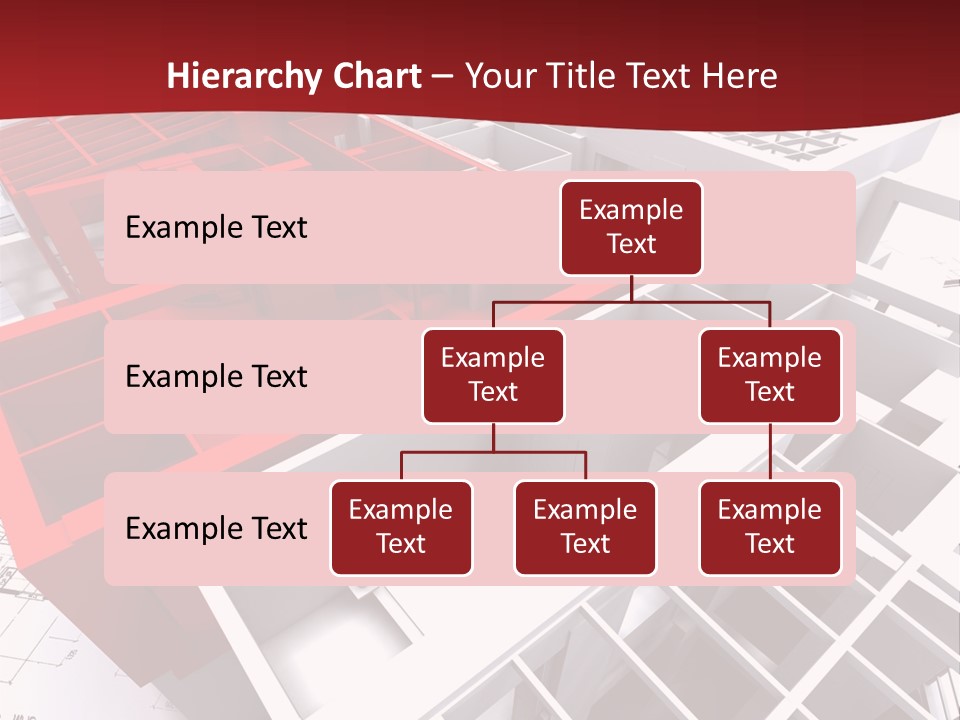 Hierarchy Chart – Your Title Text Here

Example Text

Example Text

Example Text

Example Text

Example Text

Example Text

Example Text

Example Text

Example Text